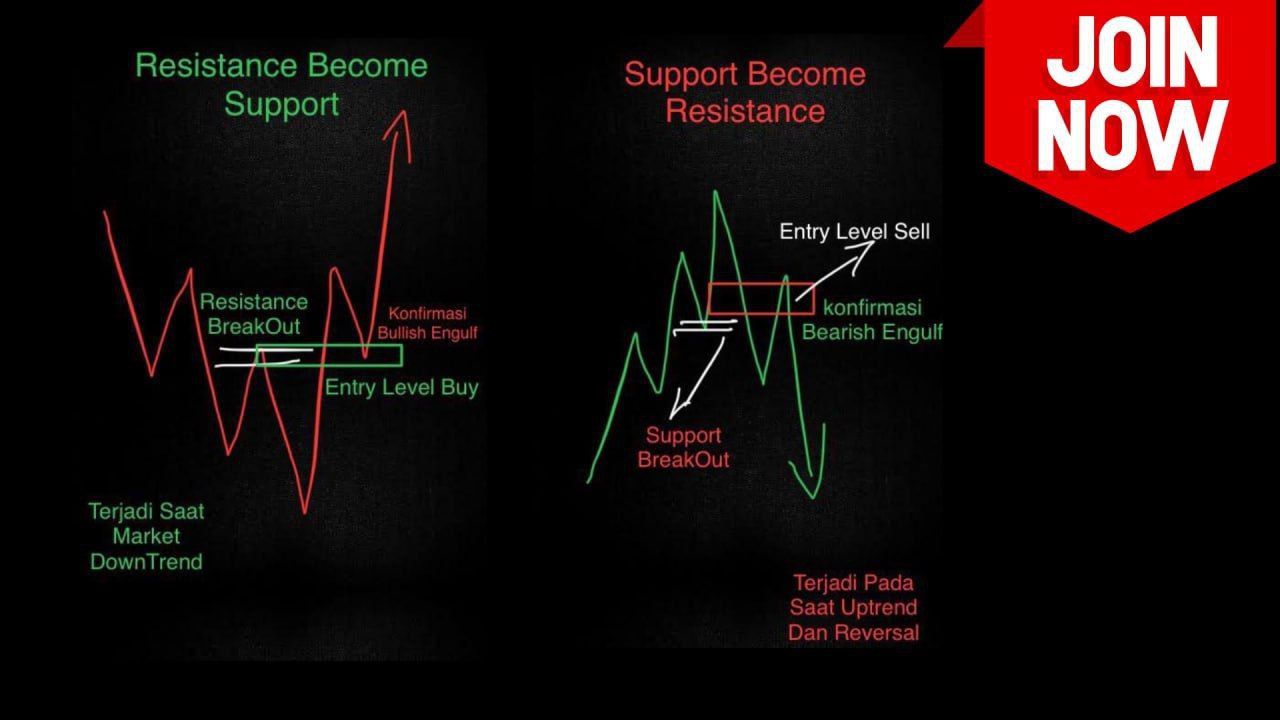 Resistance Become Support

Resistance BreakOut

Konfirmasi Bullish Engulf

Entry Level Buy

Terjadi Saat Market DownTrend

Support Become Resistance

Entry Level Sell

konfirmasi Bearish Engulf

Support BreakOut

Terjadi Pada Saat Uptrend Dan Reversal

JOIN NOW